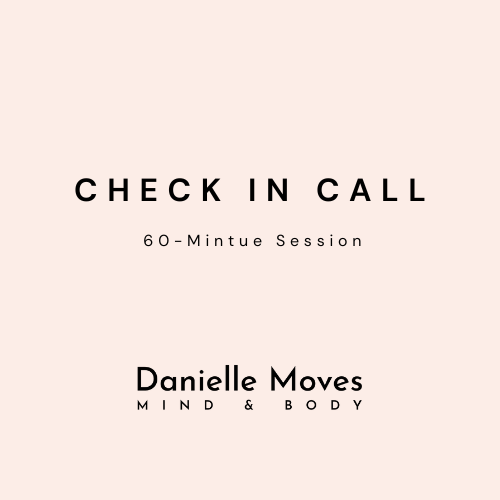 CHECK IN CALL

60-Mintue Session

Danielle Moves
MIND & BODY